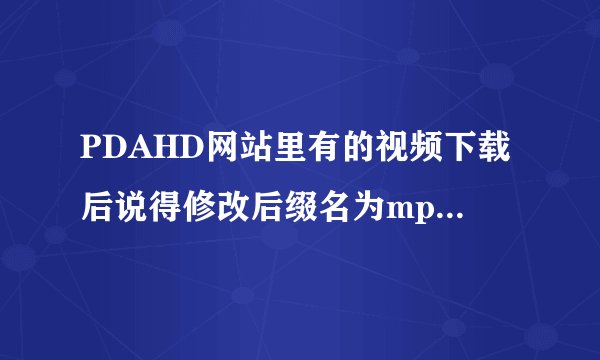 PDAHD网站里有的视频下载后说得修改后缀名为mp...